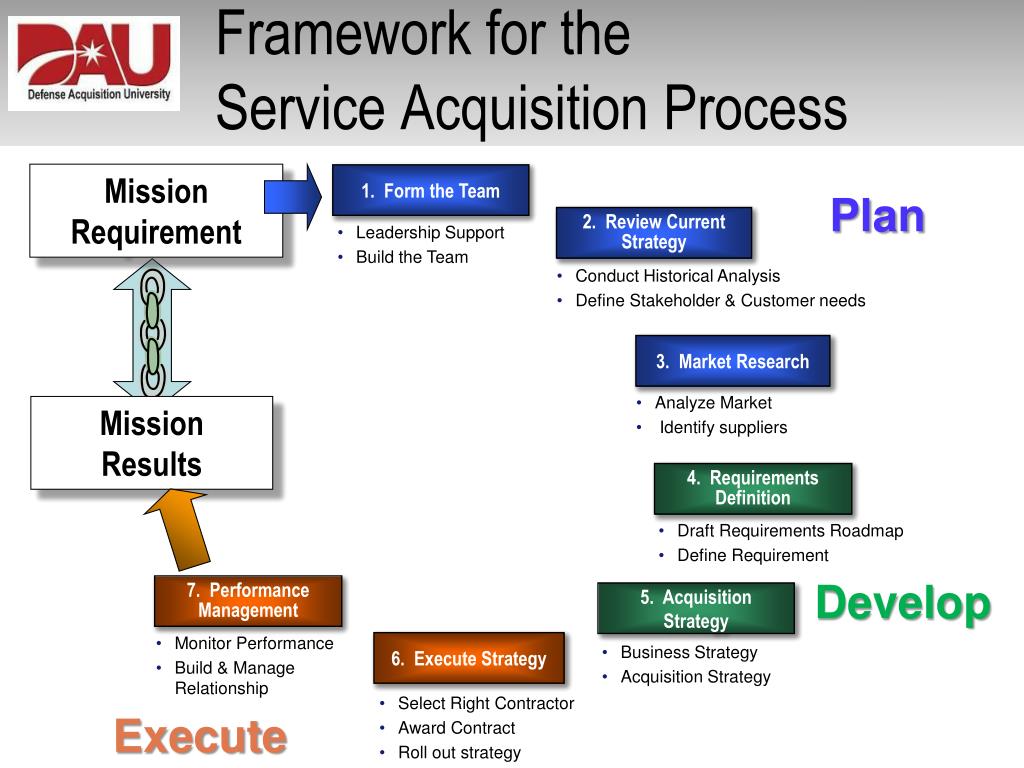 DAU
Defense Acquisition University

Framework for the Service Acquisition Process

Mission Requirement

Mission Results

1. Form the Team
• Leadership Support
• Build the Team

2. Review Current Strategy
• Conduct Historical Analysis
• Define Stakeholder & Customer needs

Plan

3. Market Research
• Analyze Market
• Identify suppliers

4. Requirements Definition
• Draft Requirements Roadmap
• Define Requirement

5. Acquisition Strategy
• Business Strategy
• Acquisition Strategy

Develop

6. Execute Strategy
• Select Right Contractor
• Award Contract
• Roll out strategy

7. Performance Management
• Monitor Performance
• Build & Manage Relationship

Execute